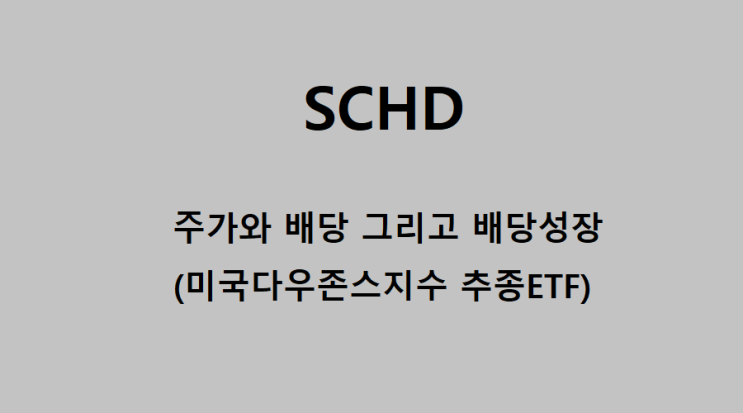 SCHD

주가와 배당 그리고 배당성장
(미국다우존스지수 추종ETF)